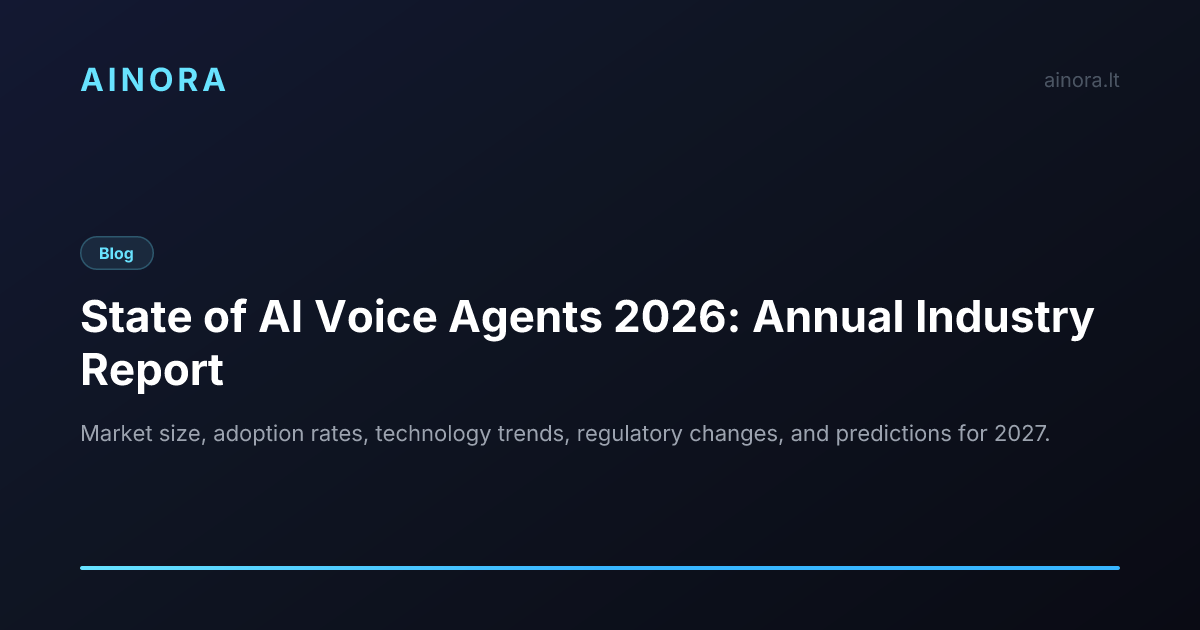 AINORA

ainora.lt

Blog

State of AI Voice Agents 2026: Annual Industry Report

Market size, adoption rates, technology trends, regulatory changes, and predictions for 2027.